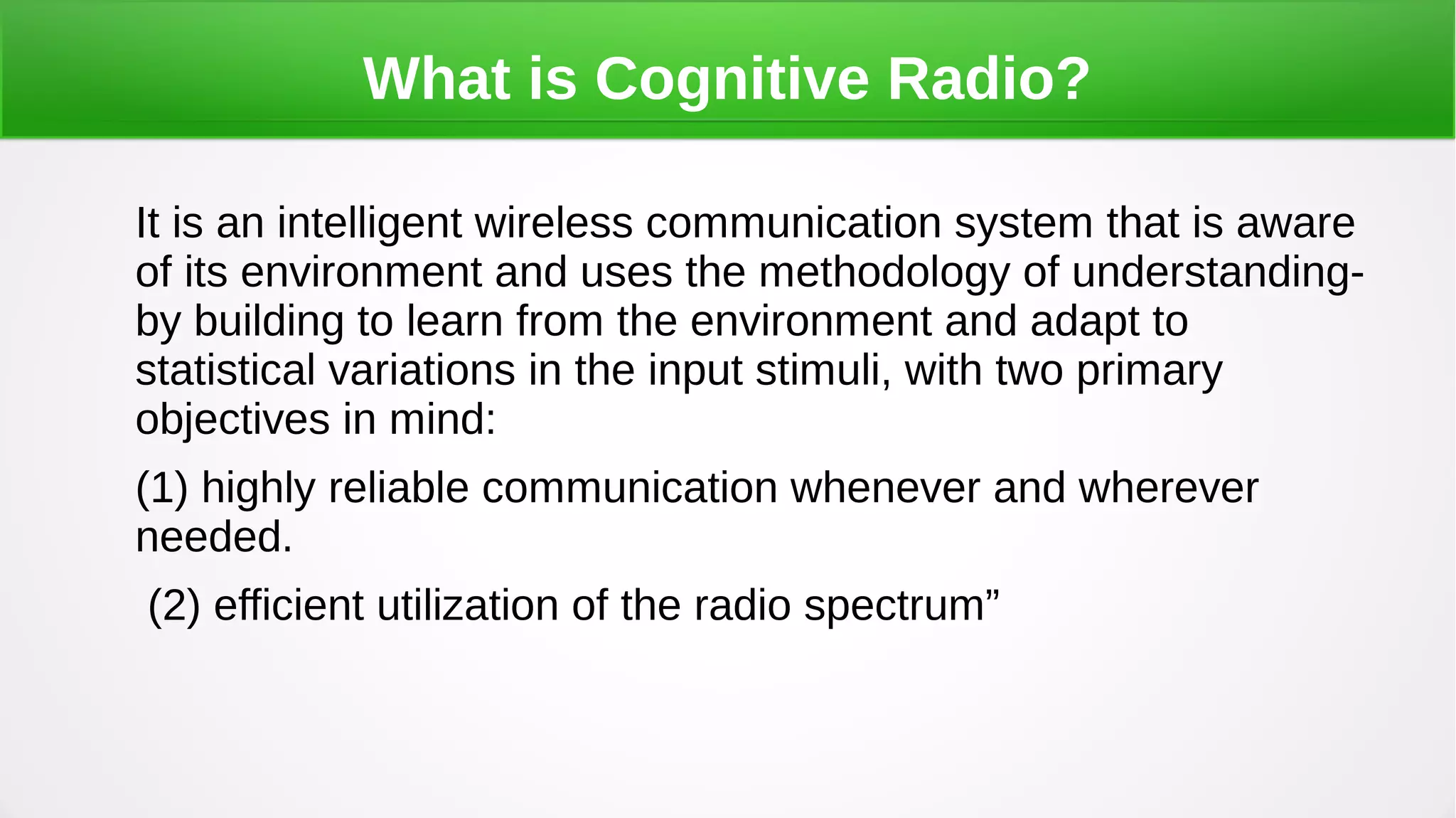 What is Cognitive Radio?

It is an intelligent wireless communication system that is aware of its environment and uses the methodology of understanding-by building to learn from the environment and adapt to statistical variations in the input stimuli, with two primary objectives in mind:

(1) highly reliable communication whenever and wherever needed.

(2) efficient utilization of the radio spectrum”